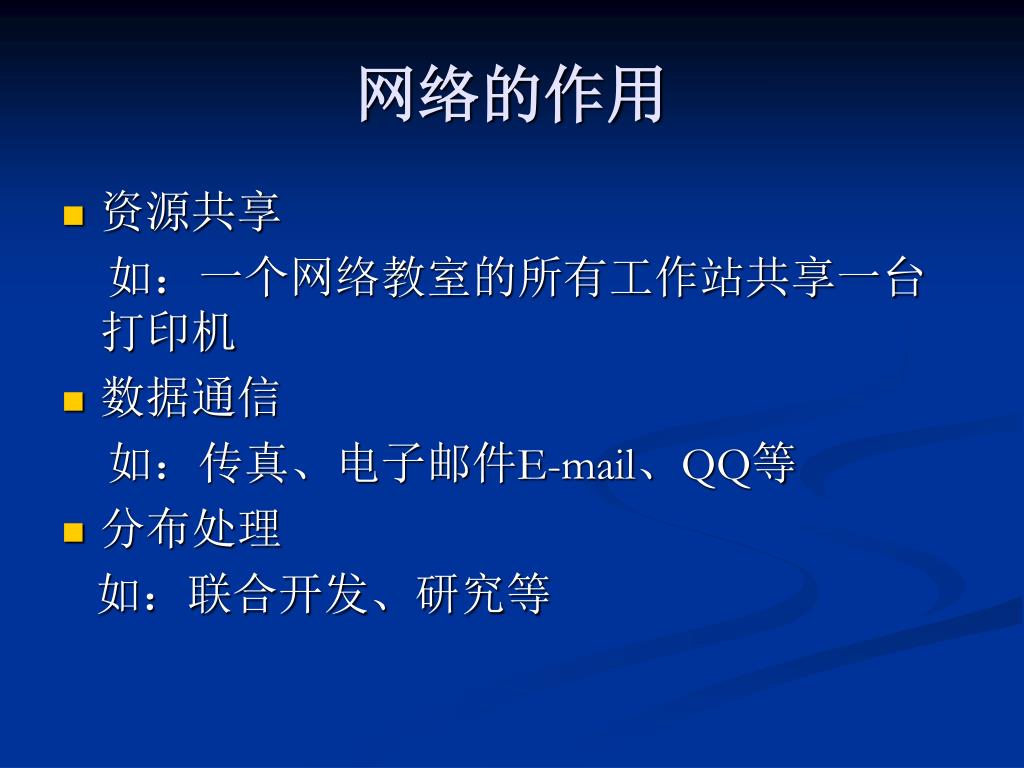 网络的作用

资源共享

如：一个网络教室的所有工作站共享一台打印机

数据通信

如：传真、电子邮件E-mail、QQ等

分布处理

如：联合开发、研究等